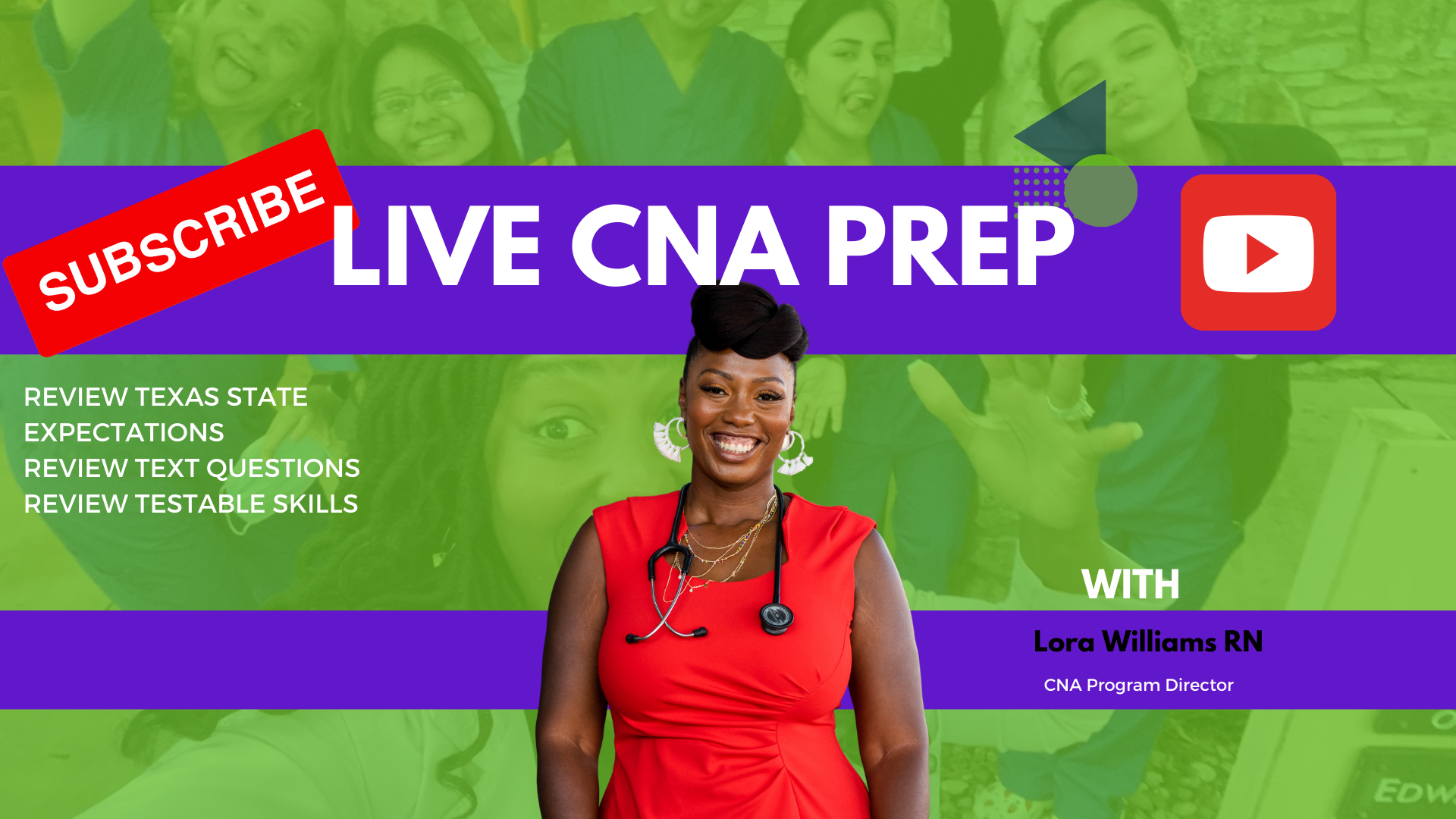 SUBSCRIBE

LIVE CNA PREP

REVIEW TEXAS STATE EXPECTATIONS
REVIEW TEXT QUESTIONS
REVIEW TESTABLE SKILLS

WITH

Lora Williams RN

CNA Program Director

EDW